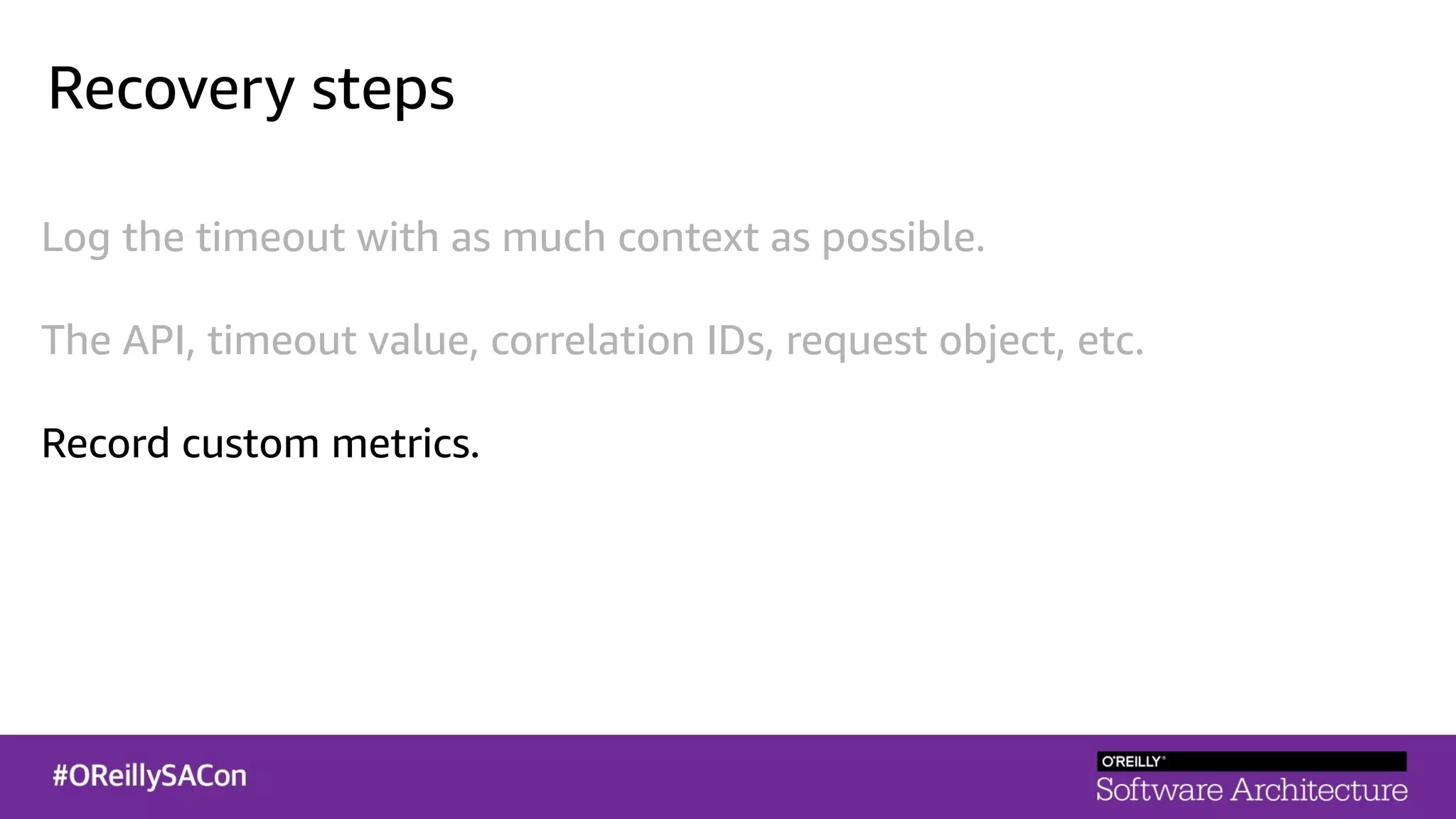 Recovery steps

Log the timeout with as much context as possible.

The API, timeout value, correlation IDs, request object, etc.

Record custom metrics.

#OReillySACon

O'REILLY®
Software Architecture